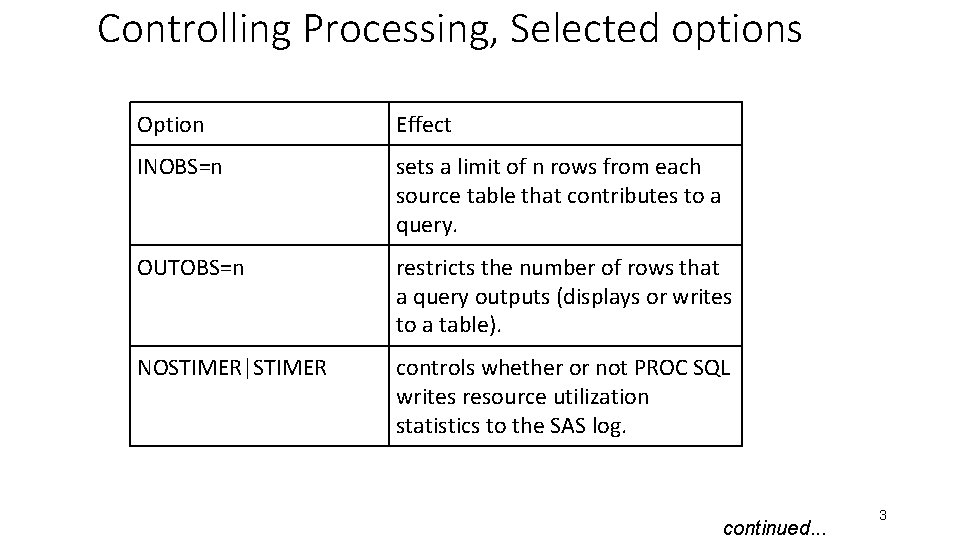 Controlling Processing, Selected options

| Option | Effect |
|---|---|
| INOBS=n | sets a limit of n rows from each source table that contributes to a query. |
| OUTOBS=n | restricts the number of rows that a query outputs (displays or writes to a table). |
| NOSTIMER\|STIMER | controls whether or not PROC SQL writes resource utilization statistics to the SAS log. |

continued...

3